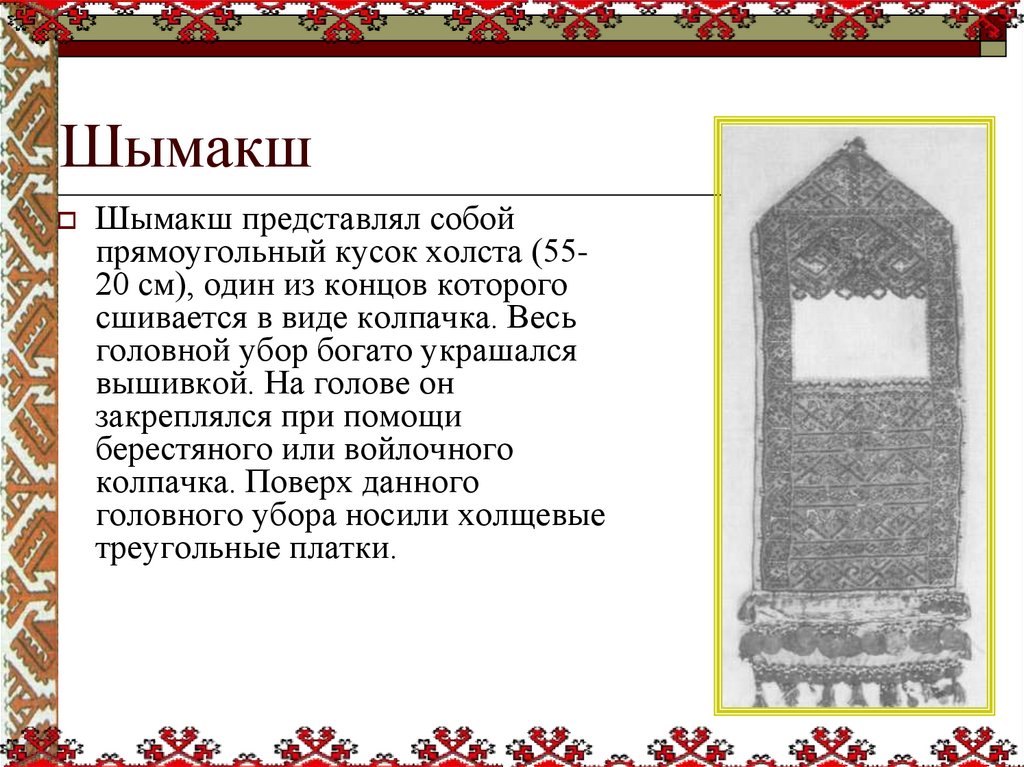 Шымакш

Шымакш представлял собой прямоугольный кусок холста (55-20 см), один из концов которого сшивается в виде колпачка. Весь головной убор богато украшался вышивкой. На голове он закреплялся при помощи берестяного или войлочного колпачка. Поверх данного головного убора носили холщевые треугольные платки.